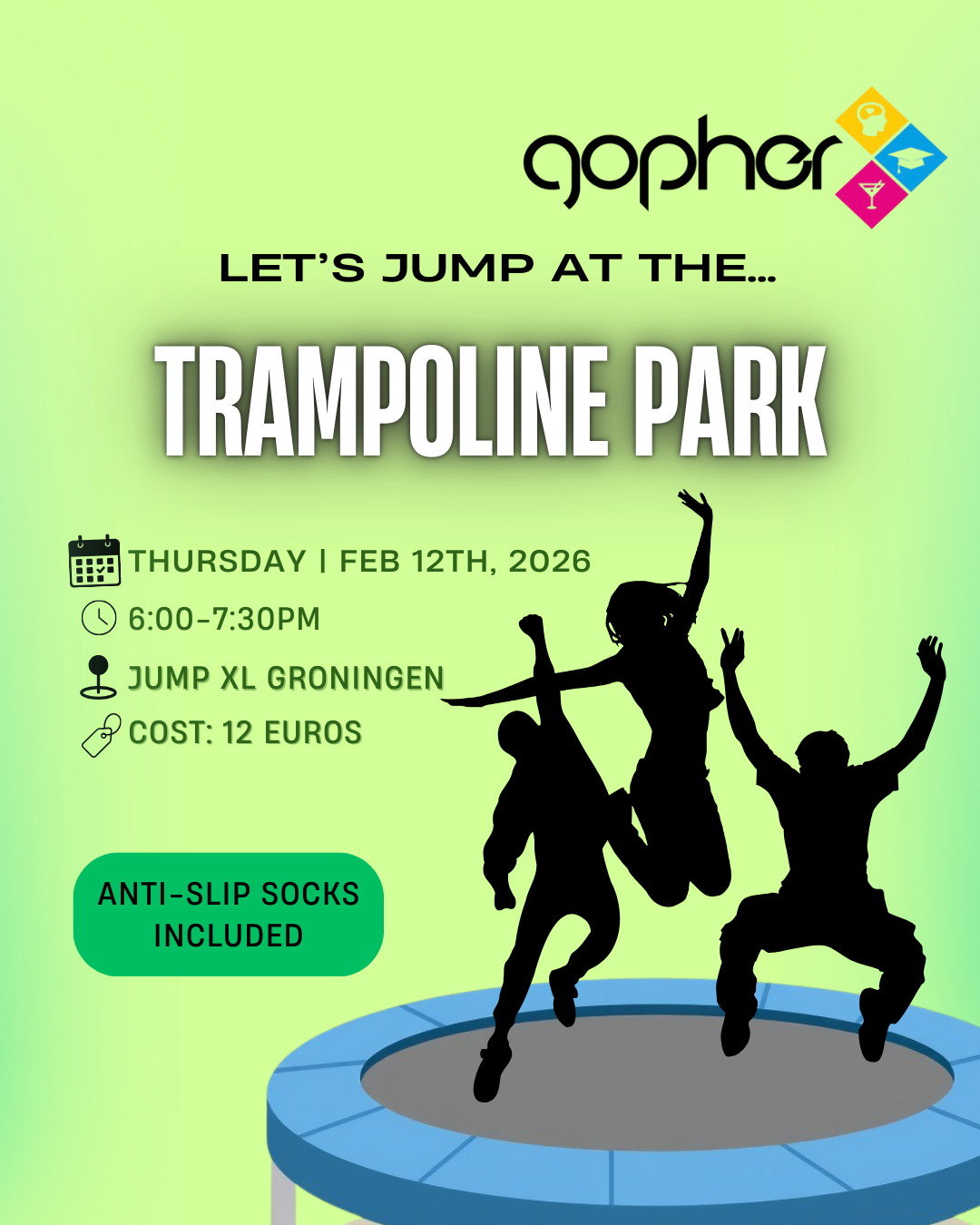 gopher

LET'S JUMP AT THE...

TRAMPOLINE PARK

THURSDAY | FEB 12TH, 2026

6:00-7:30PM

JUMP XL GRONINGEN

COST: 12 EUROS

ANTI-SLIP SOCKS INCLUDED